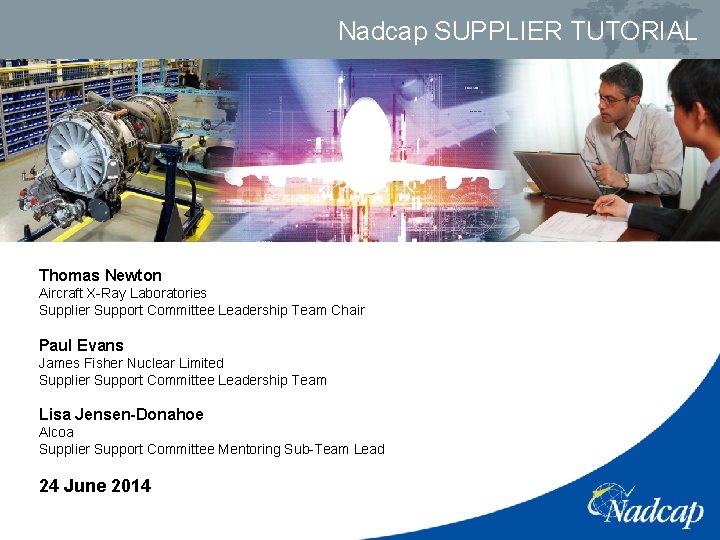 Nadcap SUPPLIER TUTORIAL

Thomas Newton
Aircraft X-Ray Laboratories
Supplier Support Committee Leadership Team Chair

Paul Evans
James Fisher Nuclear Limited
Supplier Support Committee Leadership Team

Lisa Jensen-Donahoe
Alcoa
Supplier Support Committee Mentoring Sub-Team Lead

24 June 2014

Nadcap